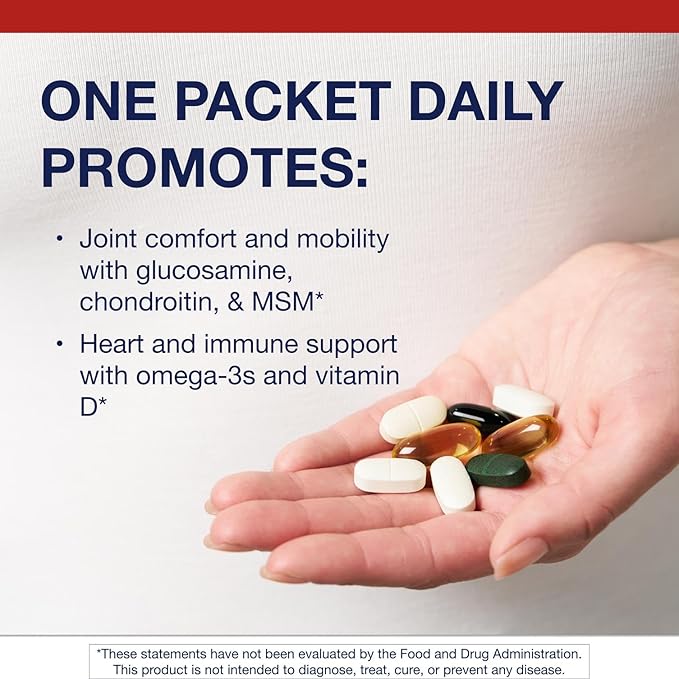 ONE PACKET DAILY PROMOTES:

• Joint comfort and mobility with glucosamine, chondroitin, & MSM*

• Heart and immune support with omega-3s and vitamin D*

*These statements have not been evaluated by the Food and Drug Administration. This product is not intended to diagnose, treat, cure, or prevent any disease.